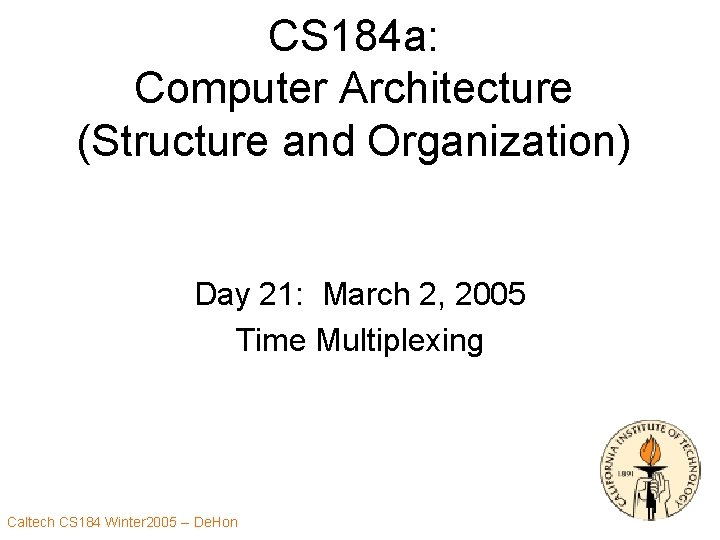 CS184a:
Computer Architecture
(Structure and Organization)

Day 21: March 2, 2005
Time Multiplexing

CALIFORNIA INSTITUTE OF TECHNOLOGY
1891

Caltech CS184 Winter2005 – DeHon